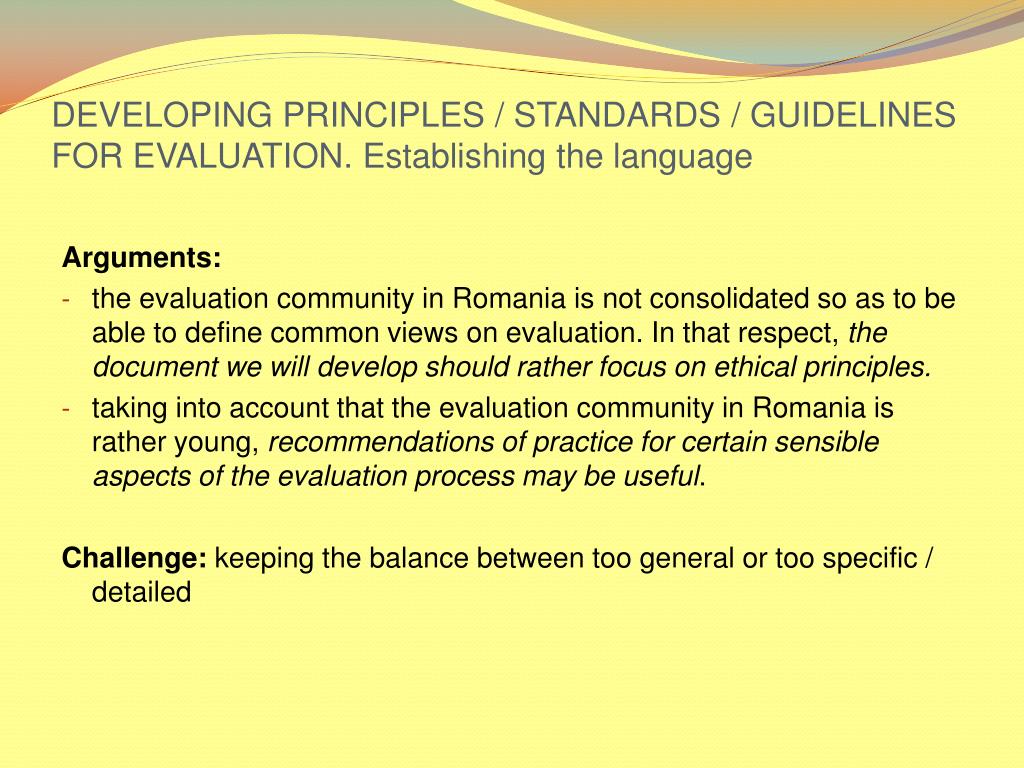 DEVELOPING PRINCIPLES / STANDARDS / GUIDELINES FOR EVALUATION. Establishing the language

Arguments:
- the evaluation community in Romania is not consolidated so as to be able to define common views on evaluation. In that respect, the document we will develop should rather focus on ethical principles.
- taking into account that the evaluation community in Romania is rather young, recommendations of practice for certain sensible aspects of the evaluation process may be useful.

Challenge: keeping the balance between too general or too specific / detailed